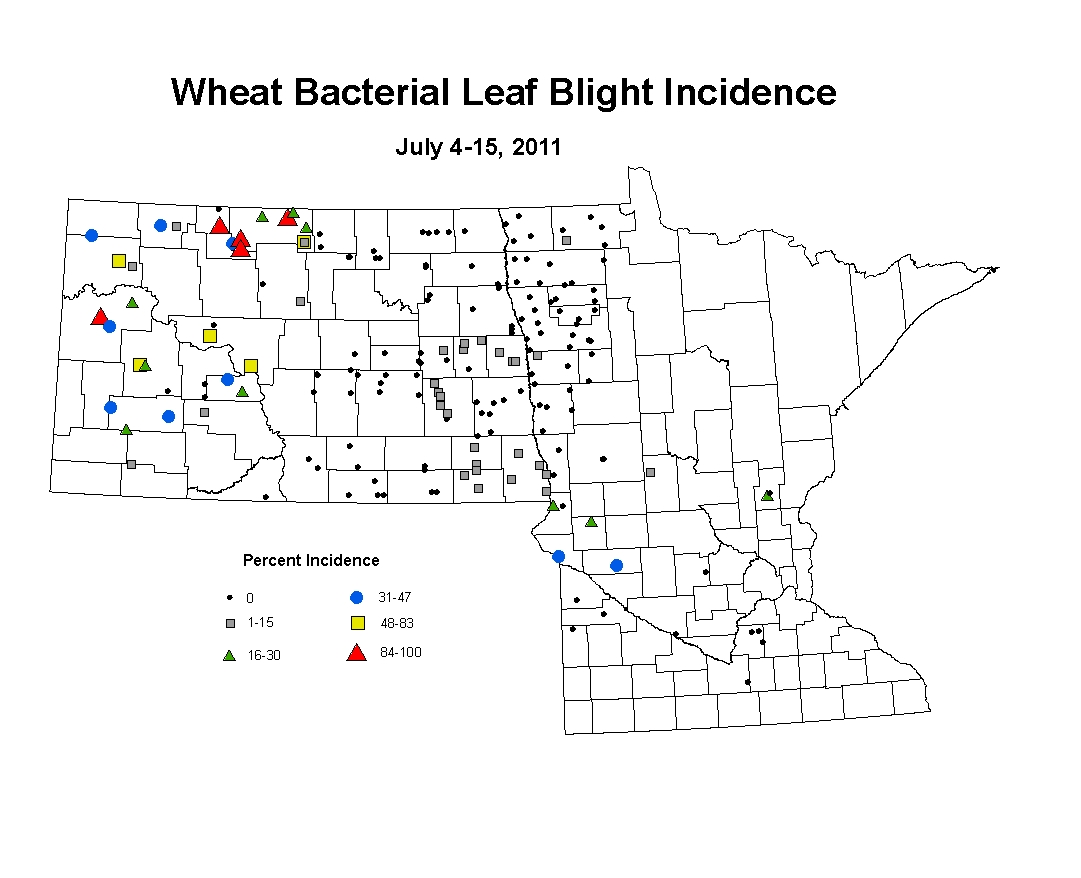 Wheat Bacterial Leaf Blight Incidence

July 4-15, 2011

Percent Incidence

0

1-15

16-30

31-47

48-83

84-100